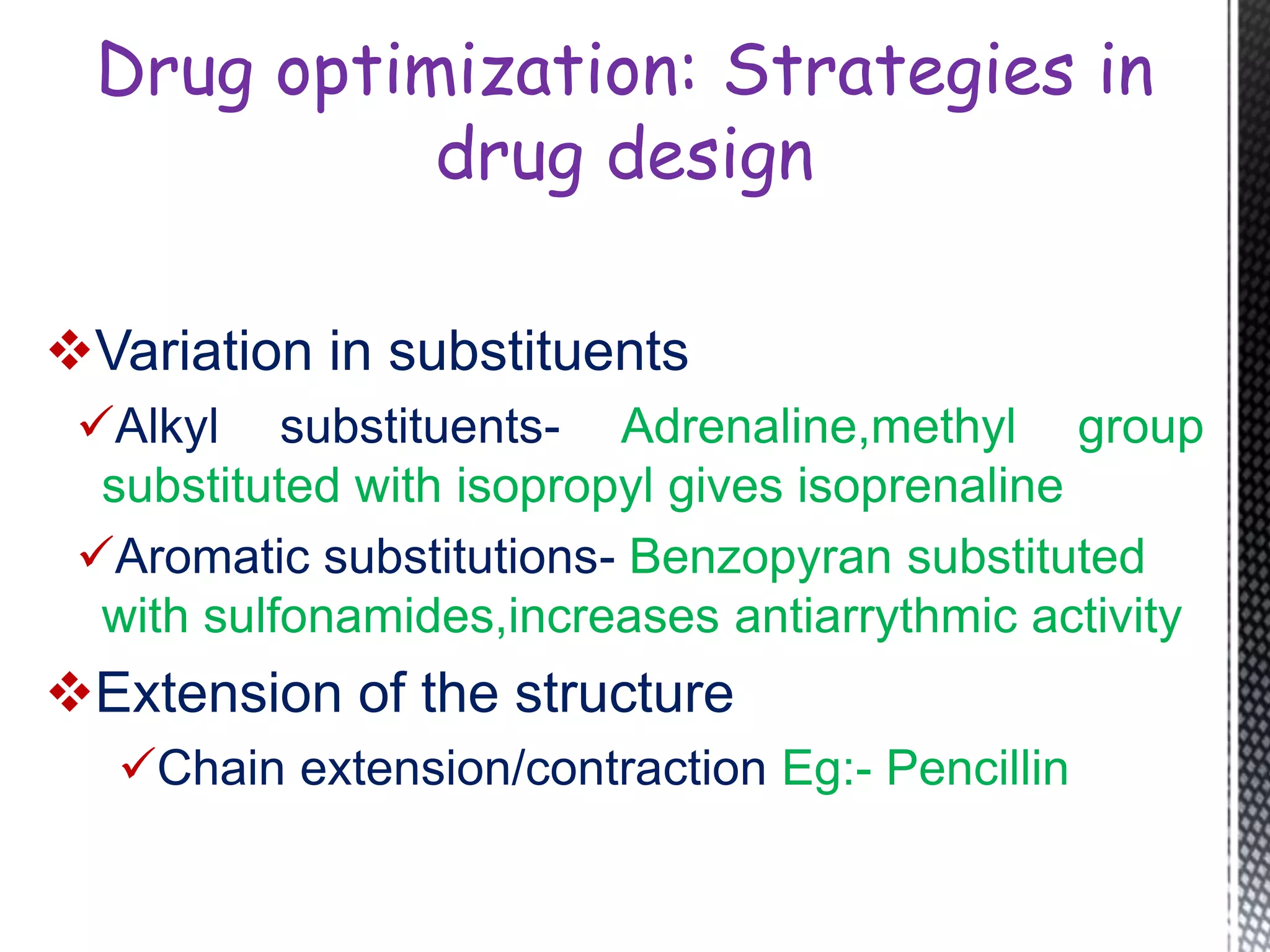 Drug optimization: Strategies in drug design

❖Variation in substituents

✓Alkyl substituents- Adrenaline,methyl group substituted with isopropyl gives isoprenaline

✓Aromatic substitutions- Benzopyran substituted with sulfonamides,increases antiarrythmic activity

❖Extension of the structure

✓Chain extension/contraction Eg:- Pencillin